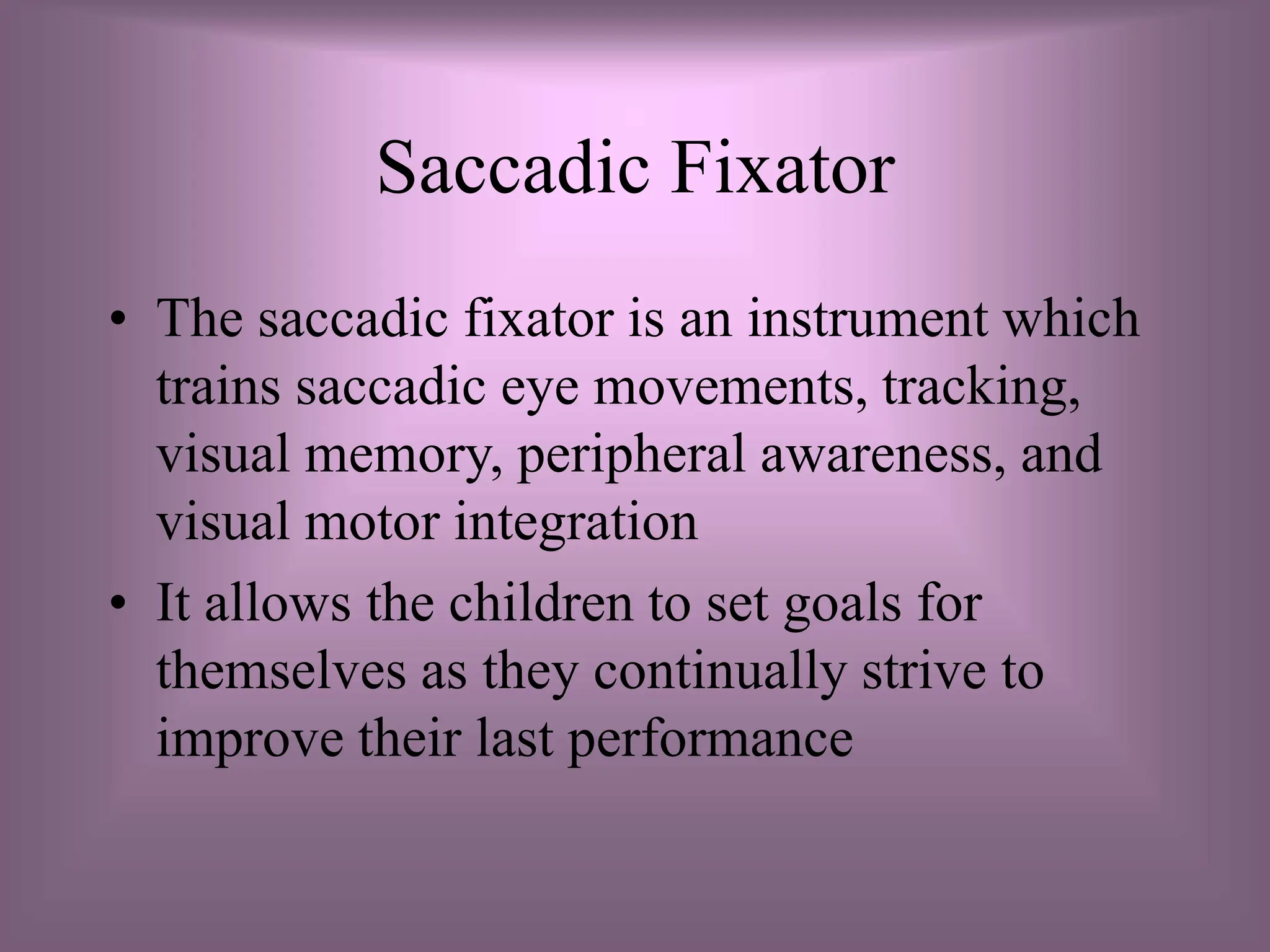 Saccadic Fixator

• The saccadic fixator is an instrument which trains saccadic eye movements, tracking, visual memory, peripheral awareness, and visual motor integration

• It allows the children to set goals for themselves as they continually strive to improve their last performance